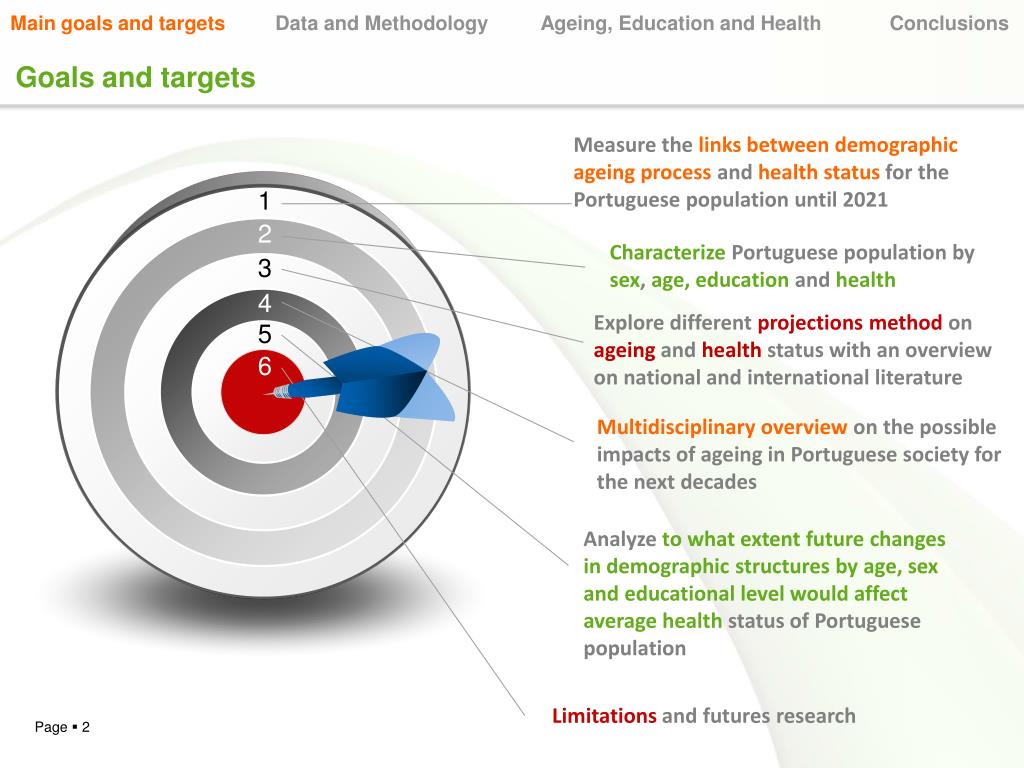 Main goals and targets Data and Methodology Ageing, Education and Health Conclusions

Goals and targets

1
2
3
4
5
6

Measure the links between demographic ageing process and health status for the Portuguese population until 2021

Characterize Portuguese population by sex, age, education and health

Explore different projections method on ageing and health status with an overview on national and international literature

Multidisciplinary overview on the possible impacts of ageing in Portuguese society for the next decades

Analyze to what extent future changes in demographic structures by age, sex and educational level would affect average health status of Portuguese population

Limitations and futures research

Page ▪ 2